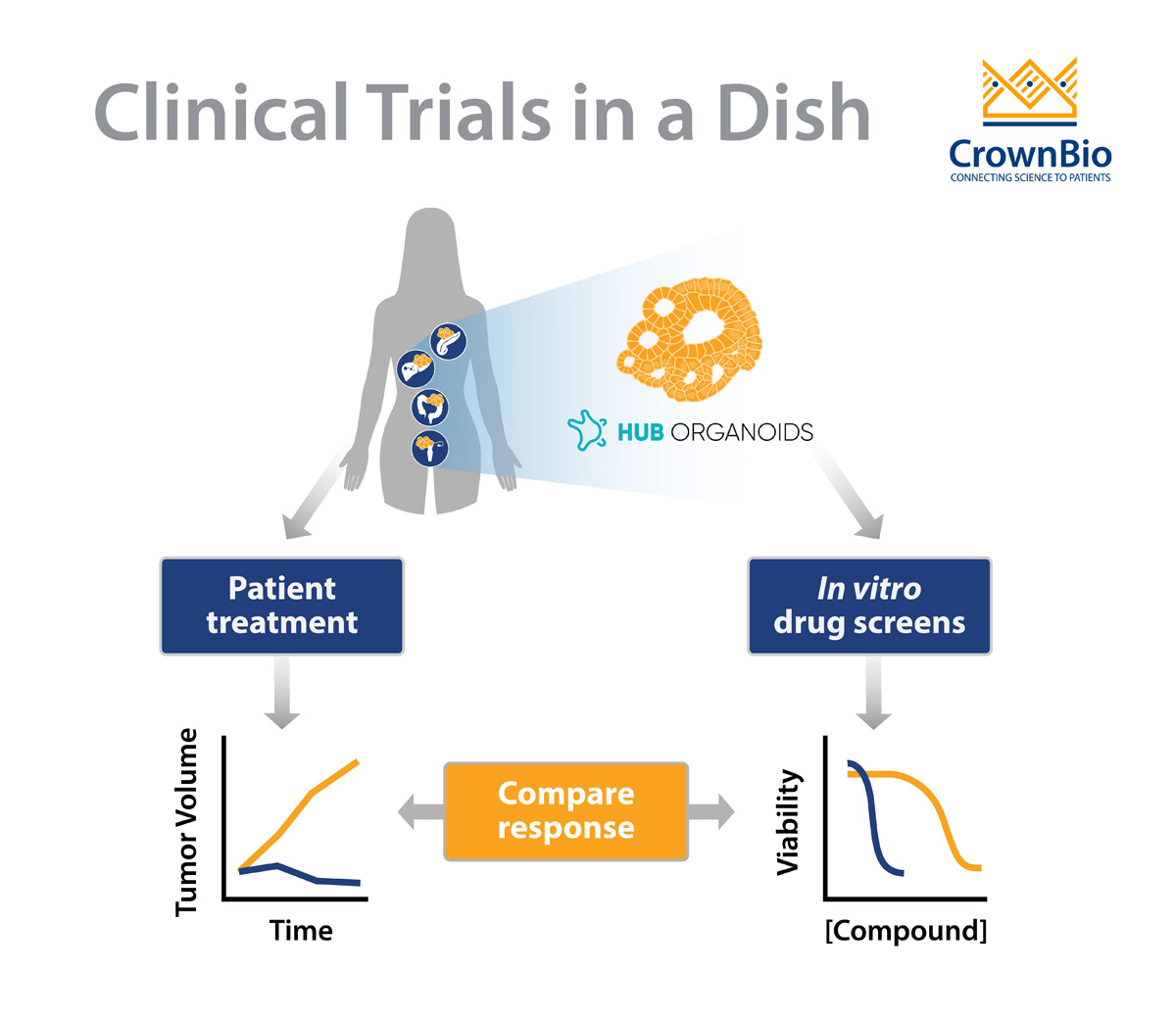 Clinical Trials in a Dish

CrownBio
CONNECTING SCIENCE TO PATIENTS

HUB ORGANOIDS

Patient treatment

In vitro drug screens

Tumor Volume

Time

Compare response

Viability

[Compound]